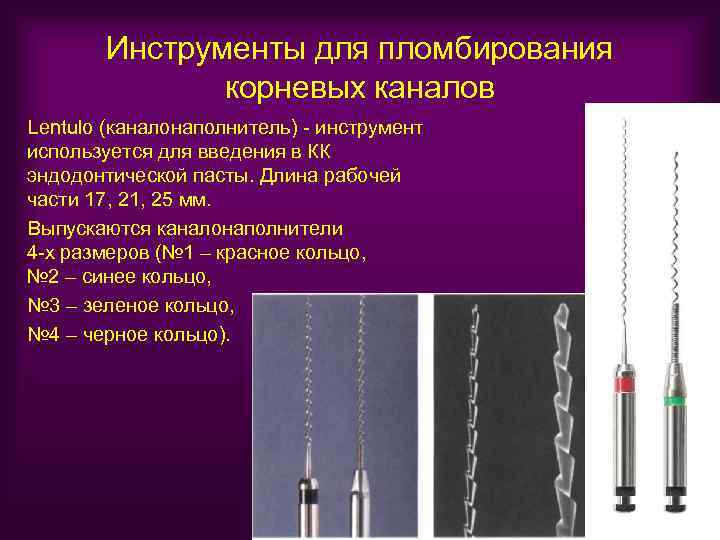 Инструменты для пломбирования корневых каналов

Lentulo (каналонаполнитель) - инструмент используется для введения в КК эндодонтической пасты. Длина рабочей части 17, 21, 25 мм.

Выпускаются каналонаполнители 4-х размеров (№1 – красное кольцо, №2 – синее кольцо,

№3 – зеленое кольцо,

№4 – черное кольцо).